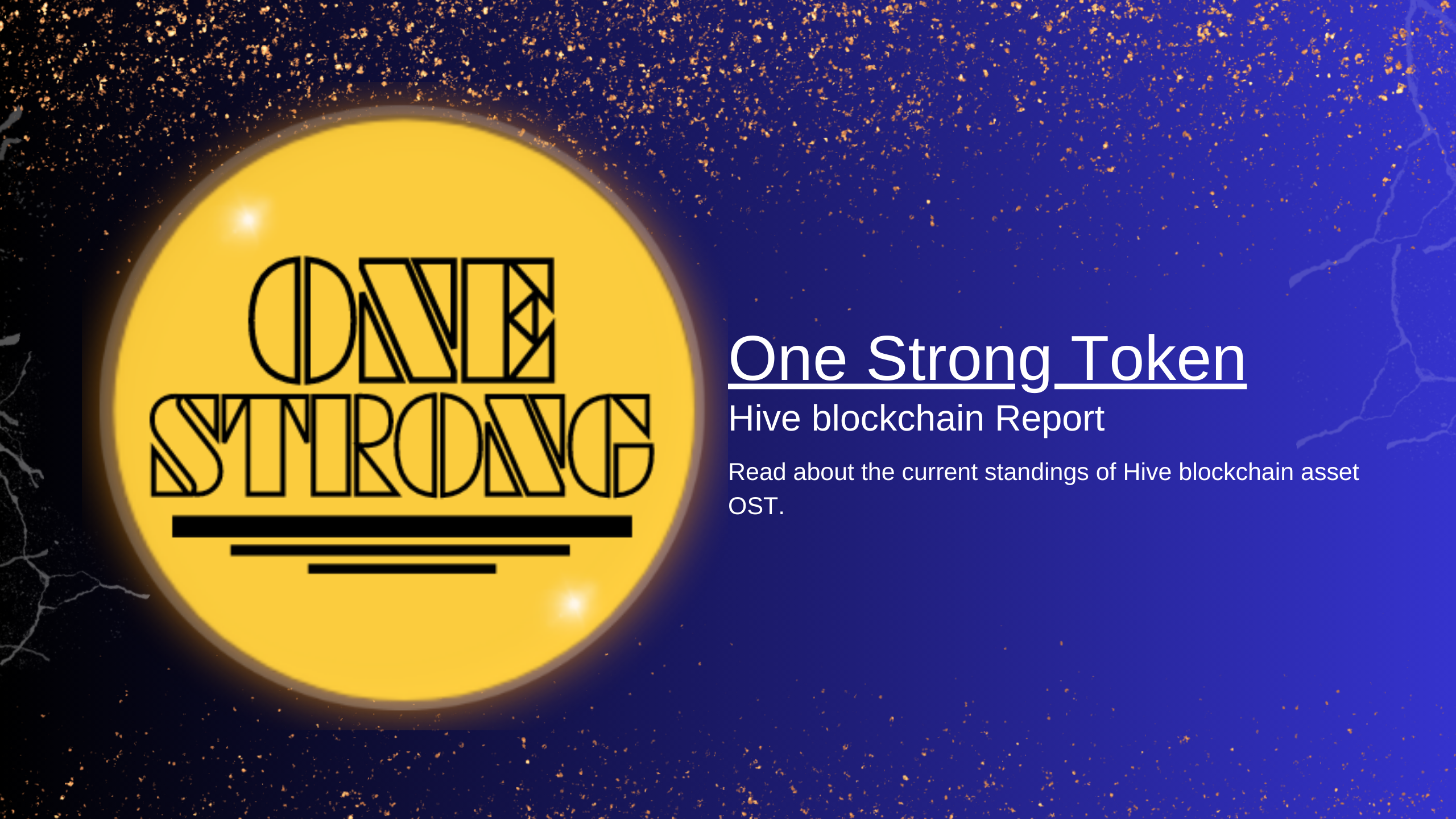 ONE
STRONG

One Strong Token

Hive blockchain Report

Read about the current standings of Hive blockchain asset OST.